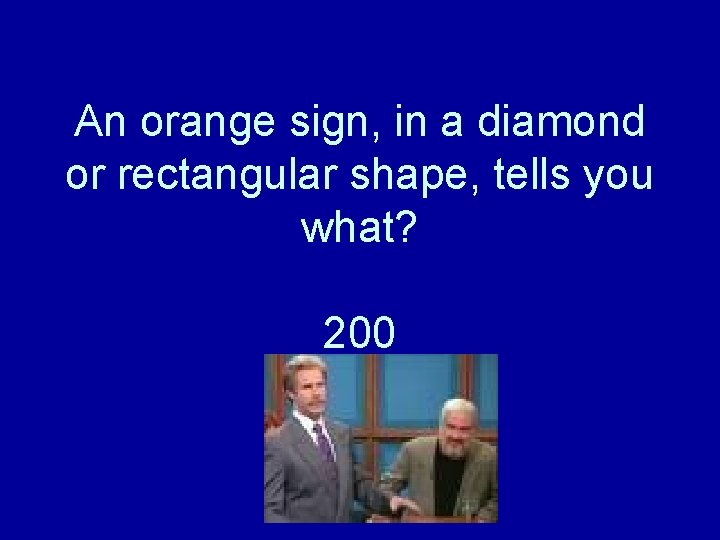 An orange sign, in a diamond or rectangular shape, tells you what?

200